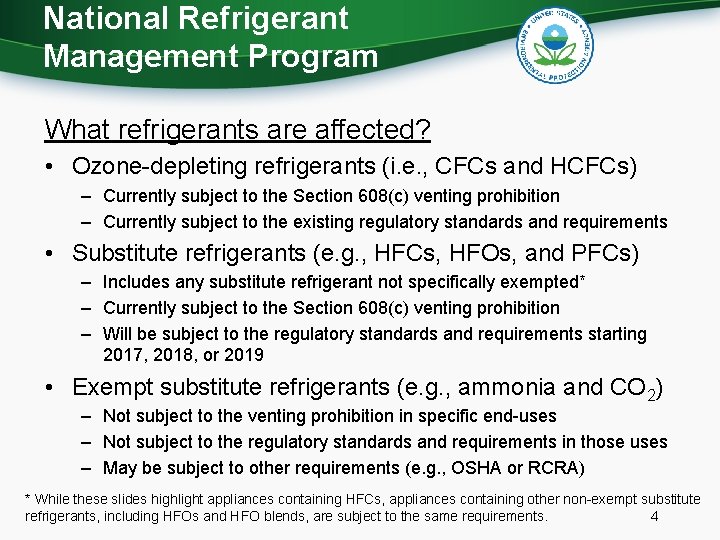 National Refrigerant Management Program

UNITED STATES ENVIRONMENTAL PROTECTION AGENCY

What refrigerants are affected?

• Ozone-depleting refrigerants (i.e., CFCs and HCFCs)
– Currently subject to the Section 608(c) venting prohibition
– Currently subject to the existing regulatory standards and requirements

• Substitute refrigerants (e.g., HFCs, HFOs, and PFCs)
– Includes any substitute refrigerant not specifically exempted*
– Currently subject to the Section 608(c) venting prohibition
– Will be subject to the regulatory standards and requirements starting 2017, 2018, or 2019

• Exempt substitute refrigerants (e.g., ammonia and $CO_2$)
– Not subject to the venting prohibition in specific end-uses
– Not subject to the regulatory standards and requirements in those uses
– May be subject to other requirements (e.g., OSHA or RCRA)

* While these slides highlight appliances containing HFCs, appliances containing other non-exempt substitute refrigerants, including HFOs and HFO blends, are subject to the same requirements.

4